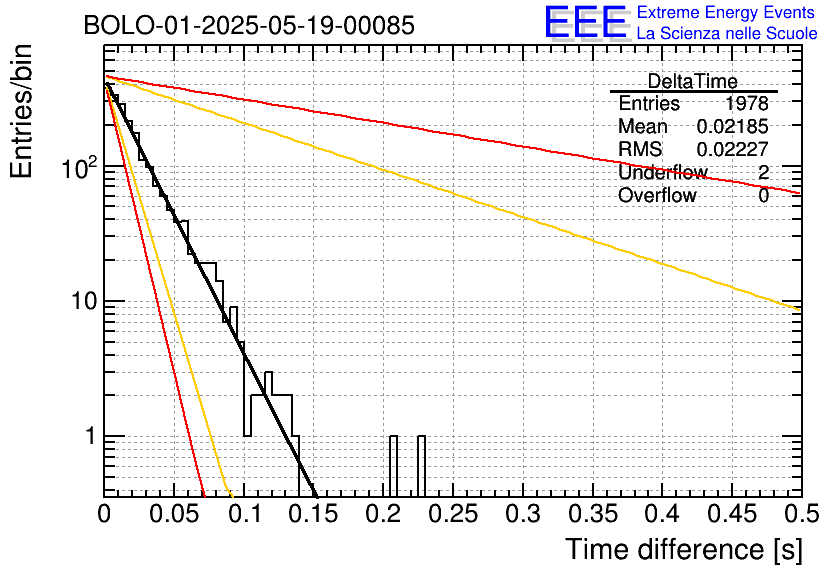 BOLO-01-2025-05-19-00085

EEE Extreme Energy Events
La Scienza nelle Scuole

| DeltaTime | |
|---|---|
| Entries | 1978 |
| Mean | 0.02185 |
| RMS | 0.02227 |
| Underflow | 2 |
| Overflow | 0 |

Entries/bin

$10^2$
10
1

0 0.05 0.1 0.15 0.2 0.25 0.3 0.35 0.4 0.45 0.5

Time difference [s]